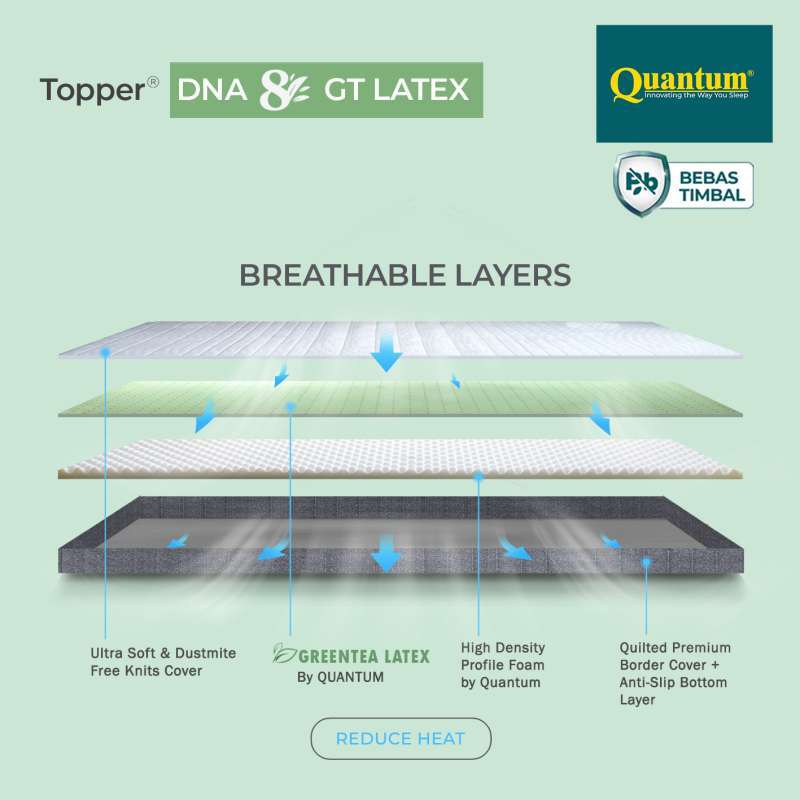 Topper® DNA & GT LATEX

Quantum®
Innovating the Way You Sleep

Pb BEBAS TIMBAL

BREATHABLE LAYERS

Ultra Soft & Dustmite Free Knits Cover

GREENTEA LATEX
By QUANTUM

High Density Profile Foam by Quantum

Quilted Premium Border Cover + Anti-Slip Bottom Layer

REDUCE HEAT